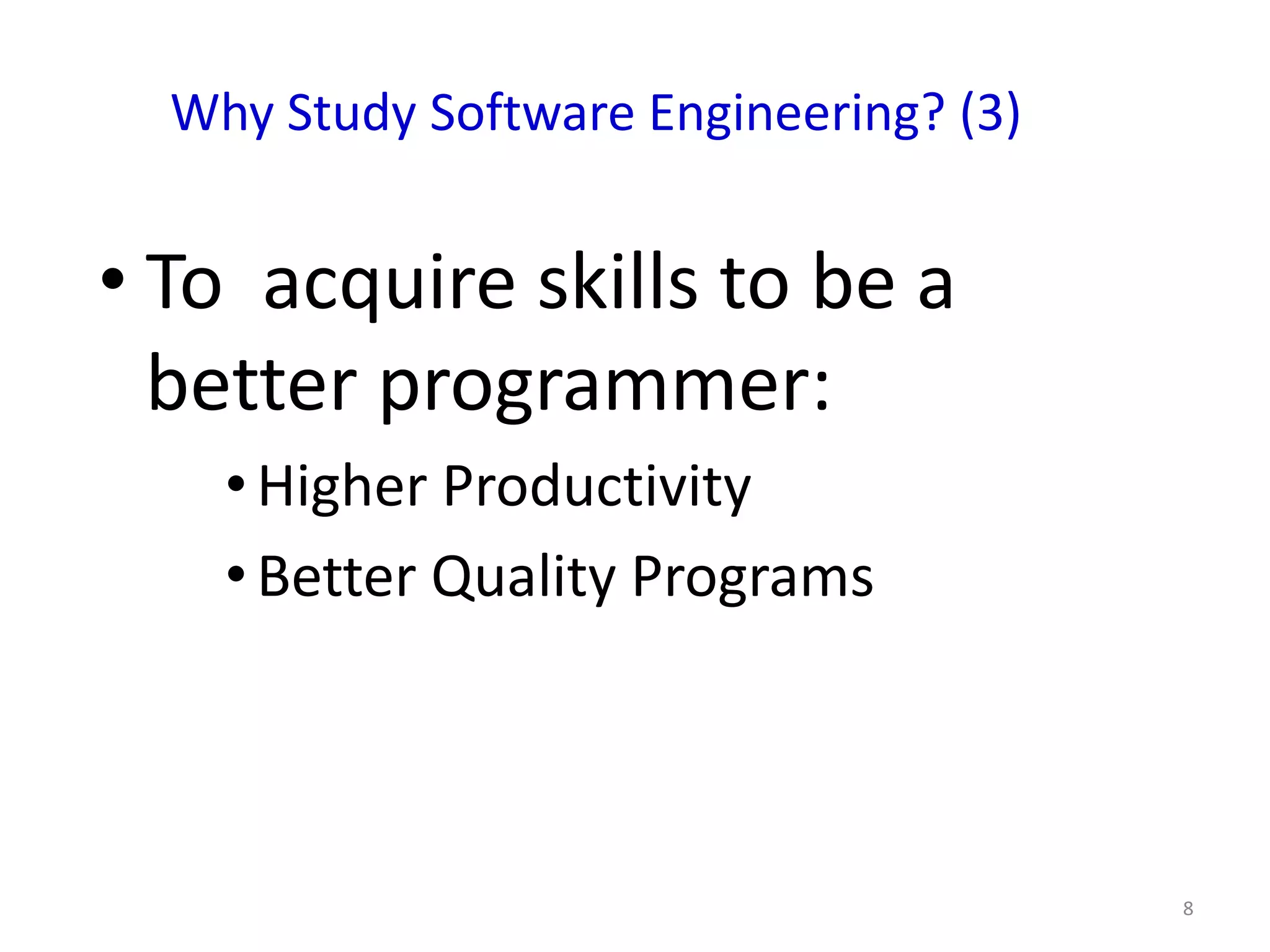 Why Study Software Engineering? (3)

• To  acquire skills to be a better programmer:

• Higher Productivity

• Better Quality Programs

8